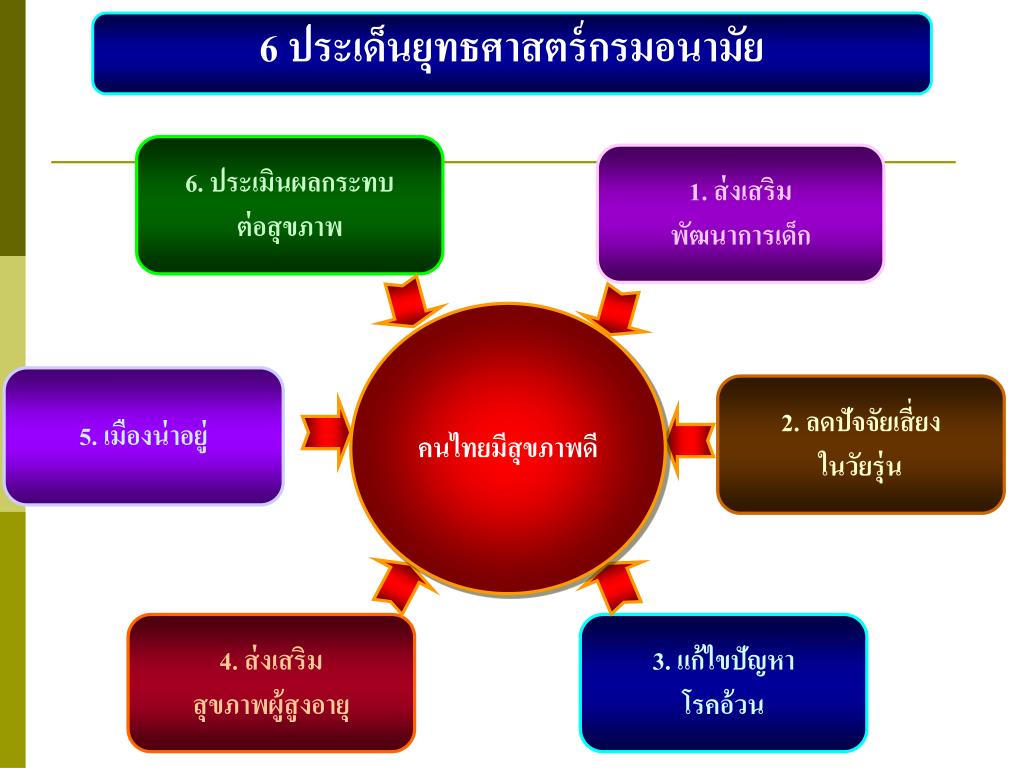 6 ประเด็นยุทธศาสตร์กรมอนามัย

6. ประเมินผลกระทบต่อสุขภาพ

1. ส่งเสริมพัฒนาการเด็ก

5. เมืองน่าอยู่

คนไทยมีสุขภาพดี

2. ลดปัจจัยเสี่ยงในวัยรุ่น

4. ส่งเสริมสุขภาพผู้สูงอายุ

3. แก้ไขปัญหาโรคอ้วน